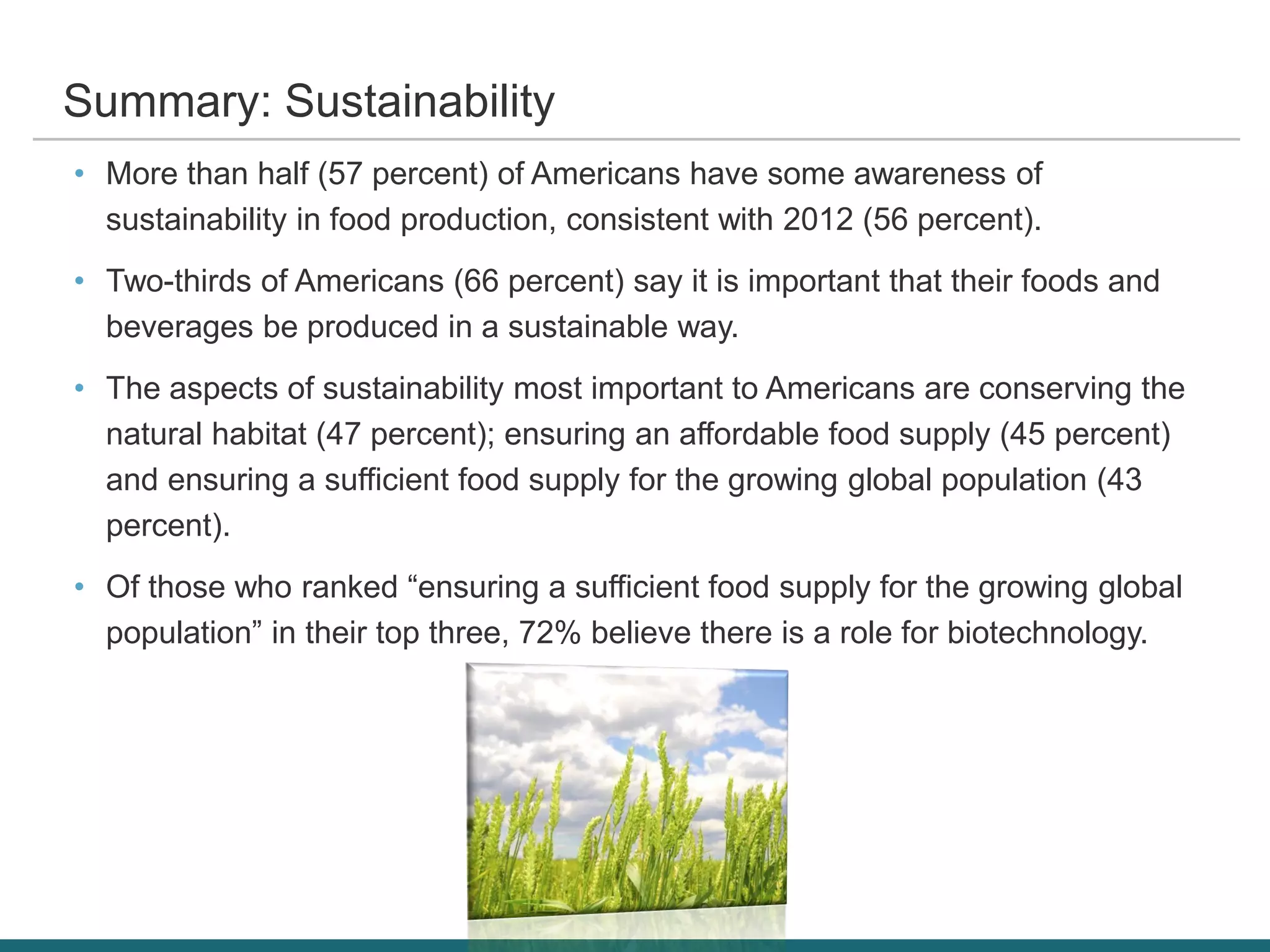 Summary: Sustainability

• More than half (57 percent) of Americans have some awareness of sustainability in food production, consistent with 2012 (56 percent).

• Two-thirds of Americans (66 percent) say it is important that their foods and beverages be produced in a sustainable way.

• The aspects of sustainability most important to Americans are conserving the natural habitat (47 percent); ensuring an affordable food supply (45 percent) and ensuring a sufficient food supply for the growing global population (43 percent).

• Of those who ranked “ensuring a sufficient food supply for the growing global population” in their top three, 72% believe there is a role for biotechnology.